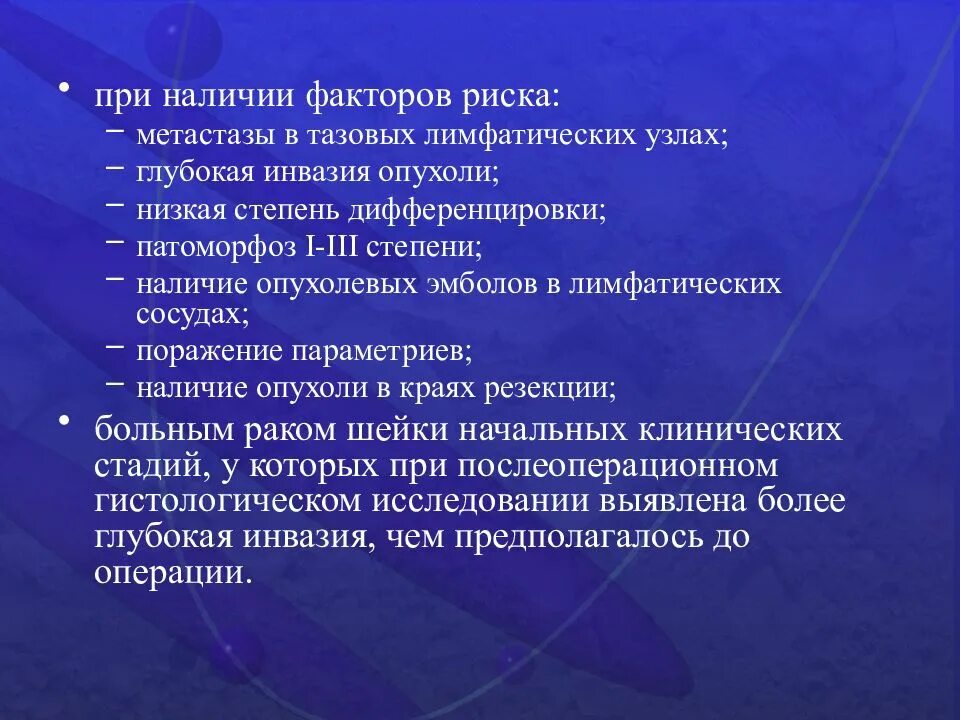 • при наличии факторов риска:
– метастазы в тазовых лимфатических узлах;
– глубокая инвазия опухоли;
– низкая степень дифференцировки;
– патоморфоз I-III степени;
– наличие опухолевых эмболов в лимфатических сосудах;
– поражение параметриев;
– наличие опухоли в краях резекции;
• больным раком шейки начальных клинических стадий, у которых при послеоперационном гистологическом исследовании выявлена более глубокая инвазия, чем предполагалось до операции.